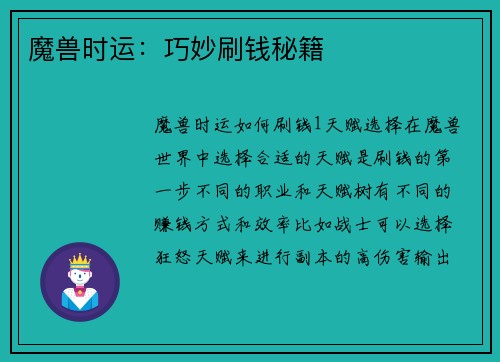 魔兽时运：巧妙刷钱秘籍

魔兽时运如何刷钱1天赋选择在魔兽世界中选择合适的天赋是刷钱的第一步不同的职业和天赋树有不同的赚钱方式和效率比如战士可以选择狂怒天赋来进行副本的高伤害输出